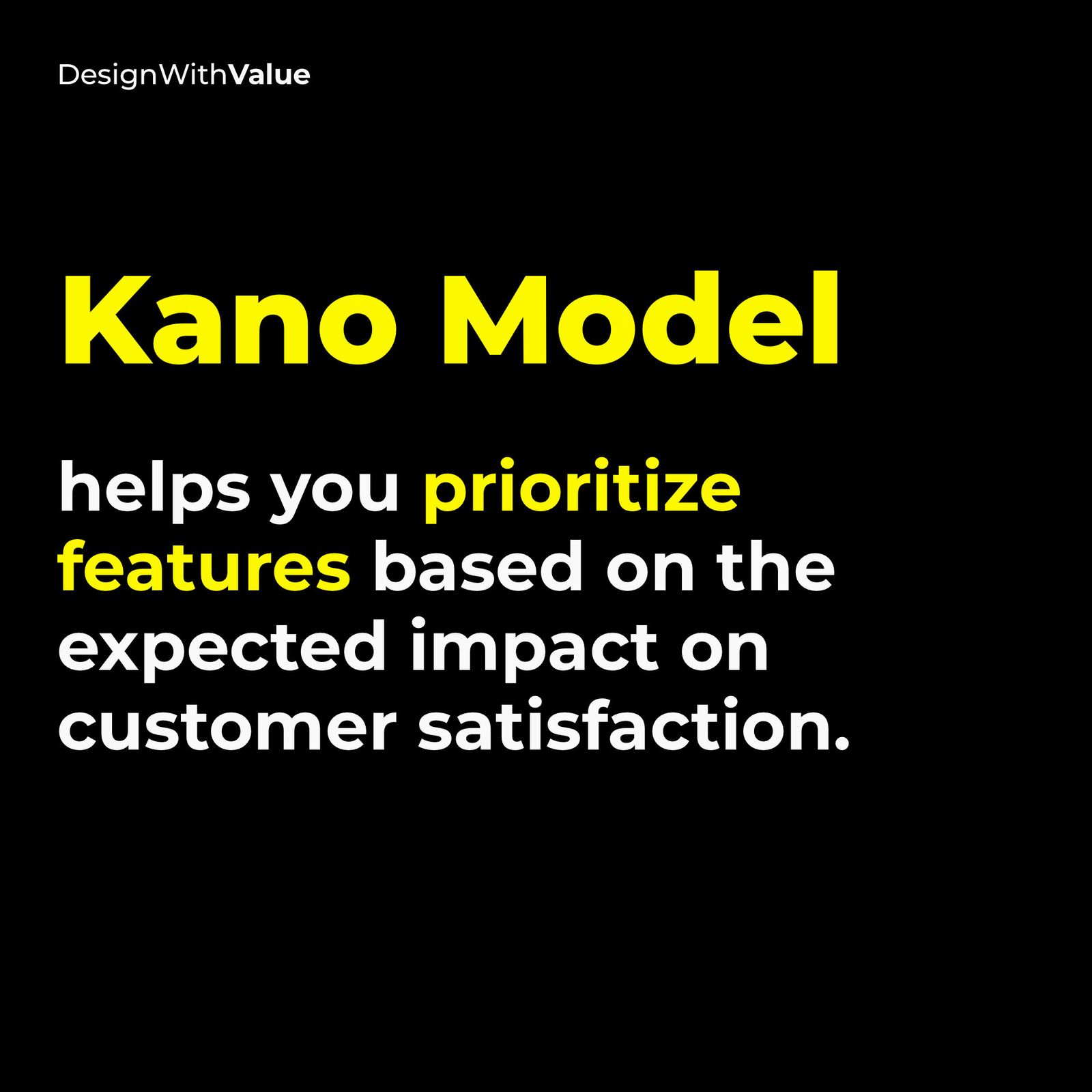 DesignWithValue

Kano Model

helps you prioritize features based on the expected impact on customer satisfaction.